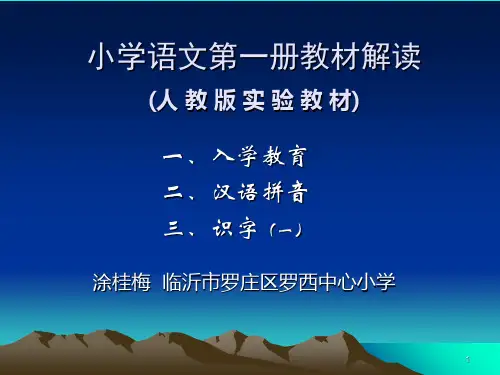 小学语文第一册教材解读
(人教版实验教材)

一、入学教育
二、汉语拼音
三、识字（一）

涂桂梅 临沂市罗庄区罗西中心小学

1